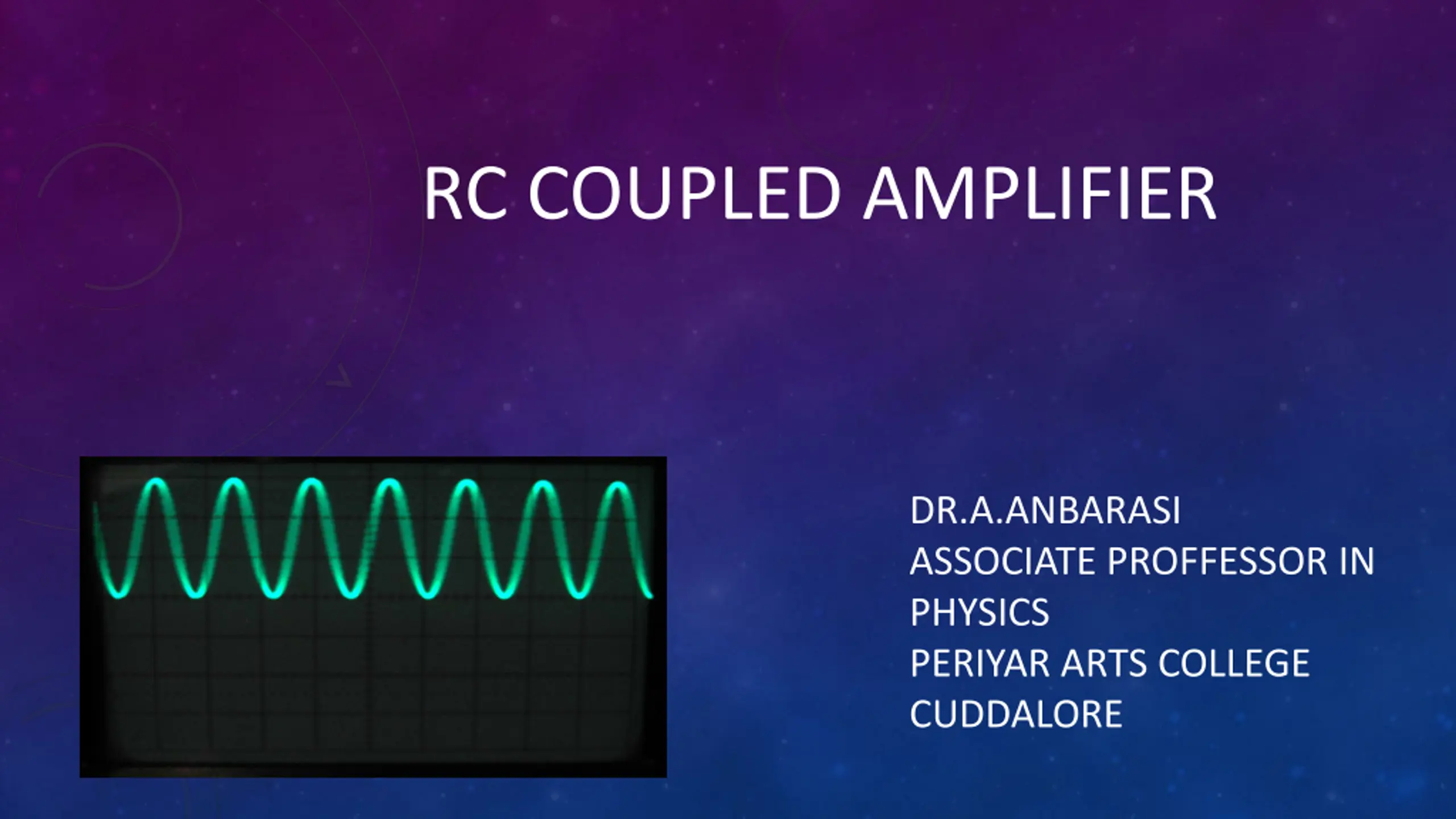 RC COUPLED AMPLIFIER

DR.A.ANBARASI
ASSOCIATE PROFFESSOR IN PHYSICS
PERIYAR ARTS COLLEGE
CUDDALORE